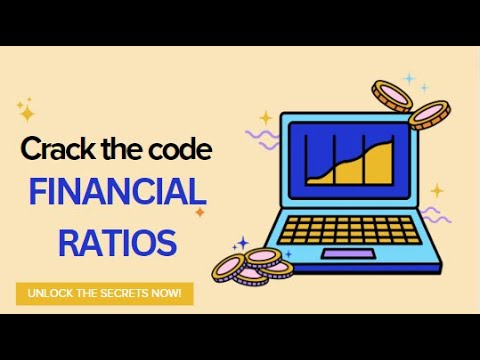 Crack the code
FINANCIAL
RATIOS

UNLOCK THE SECRETS NOW!